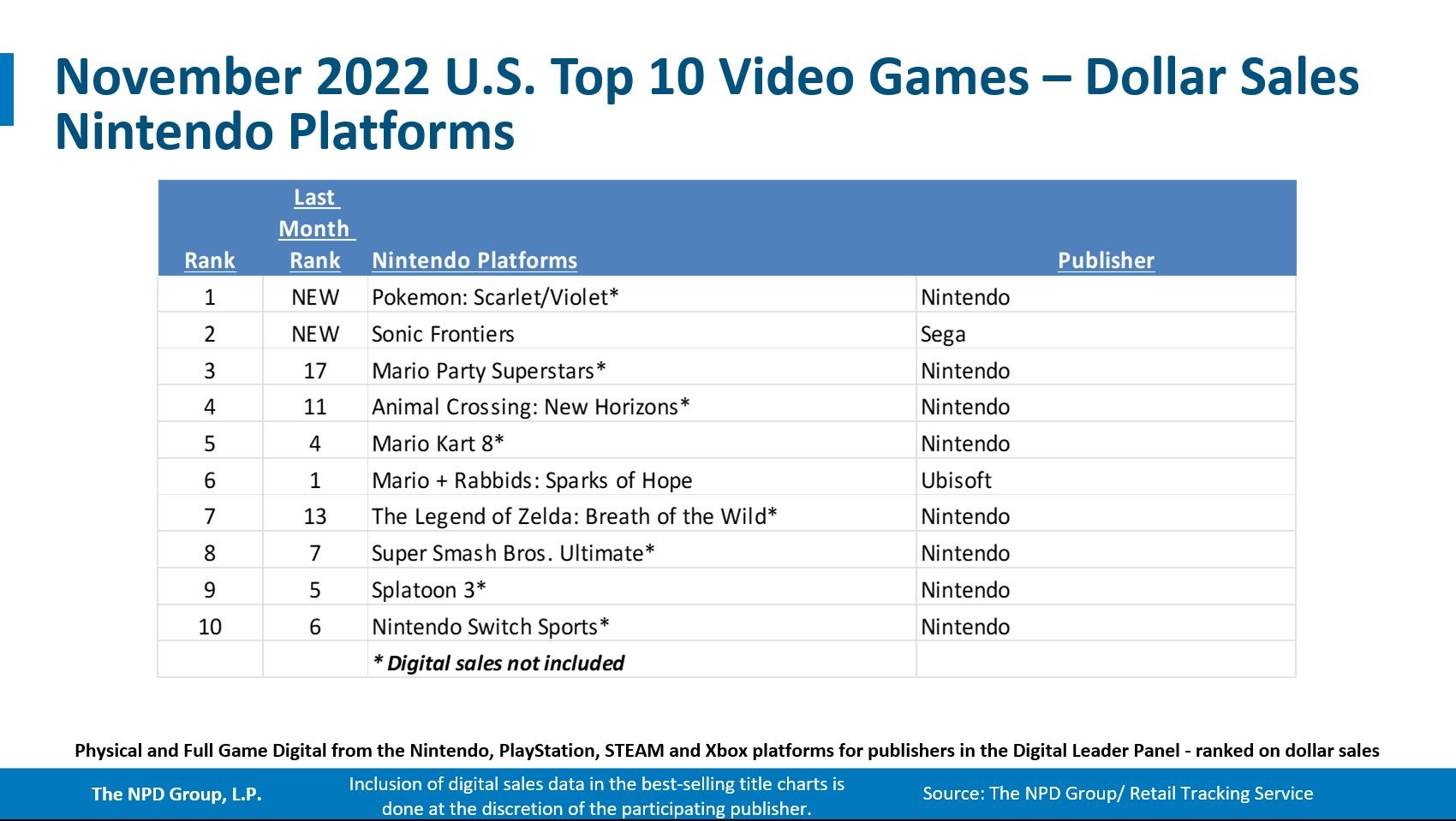 November 2022 U.S. Top 10 Video Games – Dollar Sales Nintendo Platforms

| Rank | Last Month Rank | Nintendo Platforms | Publisher |
|---|---|---|---|
| 1 | NEW | Pokemon: Scarlet/Violet* | Nintendo |
| 2 | NEW | Sonic Frontiers | Sega |
| 3 | 17 | Mario Party Superstars* | Nintendo |
| 4 | 11 | Animal Crossing: New Horizons* | Nintendo |
| 5 | 4 | Mario Kart 8* | Nintendo |
| 6 | 1 | Mario + Rabbids: Sparks of Hope | Ubisoft |
| 7 | 13 | The Legend of Zelda: Breath of the Wild* | Nintendo |
| 8 | 7 | Super Smash Bros. Ultimate* | Nintendo |
| 9 | 5 | Splatoon 3* | Nintendo |
| 10 | 6 | Nintendo Switch Sports* | Nintendo |
| | | * Digital sales not included | |

Physical and Full Game Digital from the Nintendo, PlayStation, STEAM and Xbox platforms for publishers in the Digital Leader Panel - ranked on dollar sales

The NPD Group, L.P.

Inclusion of digital sales data in the best-selling title charts is done at the discretion of the participating publisher.

Source: The NPD Group/ Retail Tracking Service